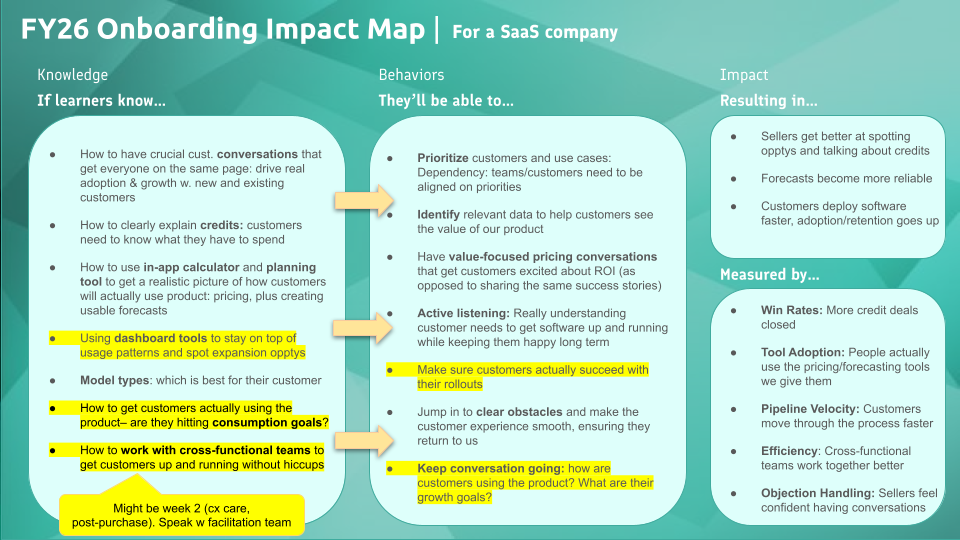 FY26 Onboarding Impact Map | For a SaaS company

Knowledge
If learners know...

- How to have crucial cust. conversations that get everyone on the same page: drive real adoption & growth w. new and existing customers
- How to clearly explain credits: customers need to know what they have to spend
- How to use in-app calculator and planning tool to get a realistic picture of how customers will actually use product: pricing, plus creating usable forecasts
- Using dashboard tools to stay on top of usage patterns and spot expansion opptys
- Model types: which is best for their customer
- How to get customers actually using the product– are they hitting consumption goals?
- How to work with cross-functional teams to get customers up and running without hiccups

Might be week 2 (cx care, post-purchase). Speak w facilitation team

Behaviors
They'll be able to...

- Prioritize customers and use cases: Dependency: teams/customers need to be aligned on priorities
- Identify relevant data to help customers see the value of our product
- Have value-focused pricing conversations that get customers excited about ROI (as opposed to sharing the same success stories)
- Active listening: Really understanding customer needs to get software up and running while keeping them happy long term
- Make sure customers actually succeed with their rollouts
- Jump in to clear obstacles and make the customer experience smooth, ensuring they return to us
- Keep conversation going: how are customers using the product? What are their growth goals?

Impact
Resulting in...

- Sellers get better at spotting opptys and talking about credits
- Forecasts become more reliable
- Customers deploy software faster, adoption/retention goes up

Measured by...

- Win Rates: More credit deals closed
- Tool Adoption: People actually use the pricing/forecasting tools we give them
- Pipeline Velocity: Customers move through the process faster
- Efficiency: Cross-functional teams work together better
- Objection Handling: Sellers feel confident having conversations